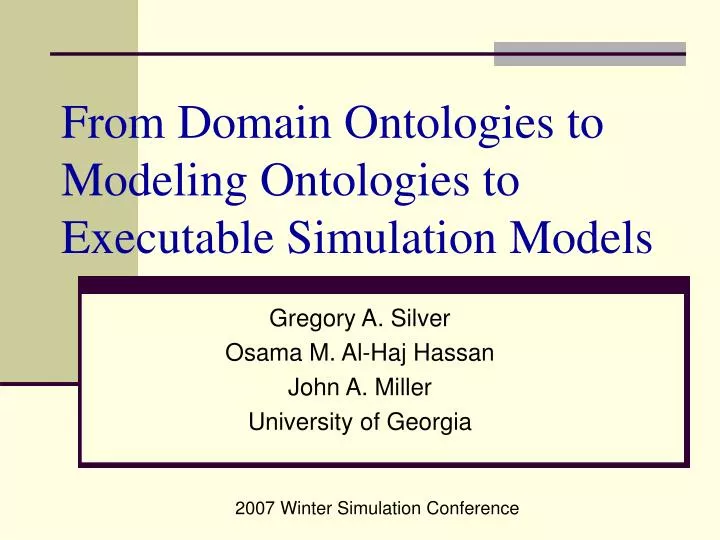 From Domain Ontologies to Modeling Ontologies to Executable Simulation Models

Gregory A. Silver
Osama M. Al-Haj Hassan
John A. Miller
University of Georgia

2007 Winter Simulation Conference